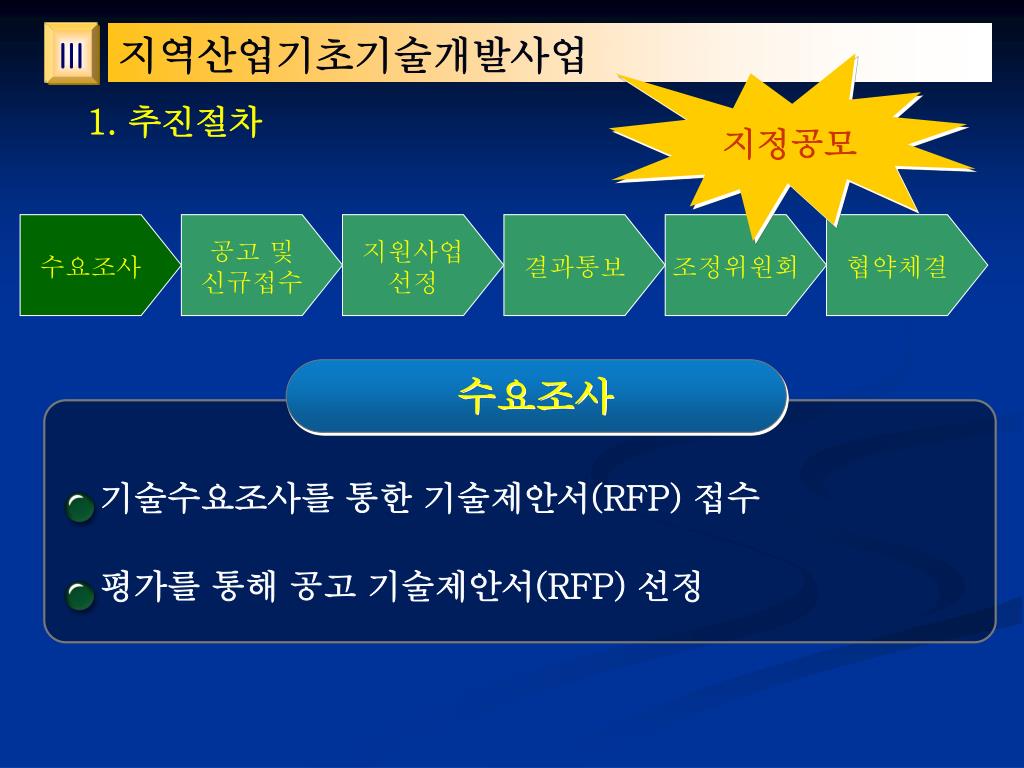 III 지역산업기초기술개발사업

1. 추진절차

지정공모

수요조사
공고 및 신규접수
지원사업 선정
결과통보
조정위원회
협약체결

수요조사

기술수요조사를 통한 기술제안서(RFP) 접수

평가를 통해 공고 기술제안서(RFP) 선정